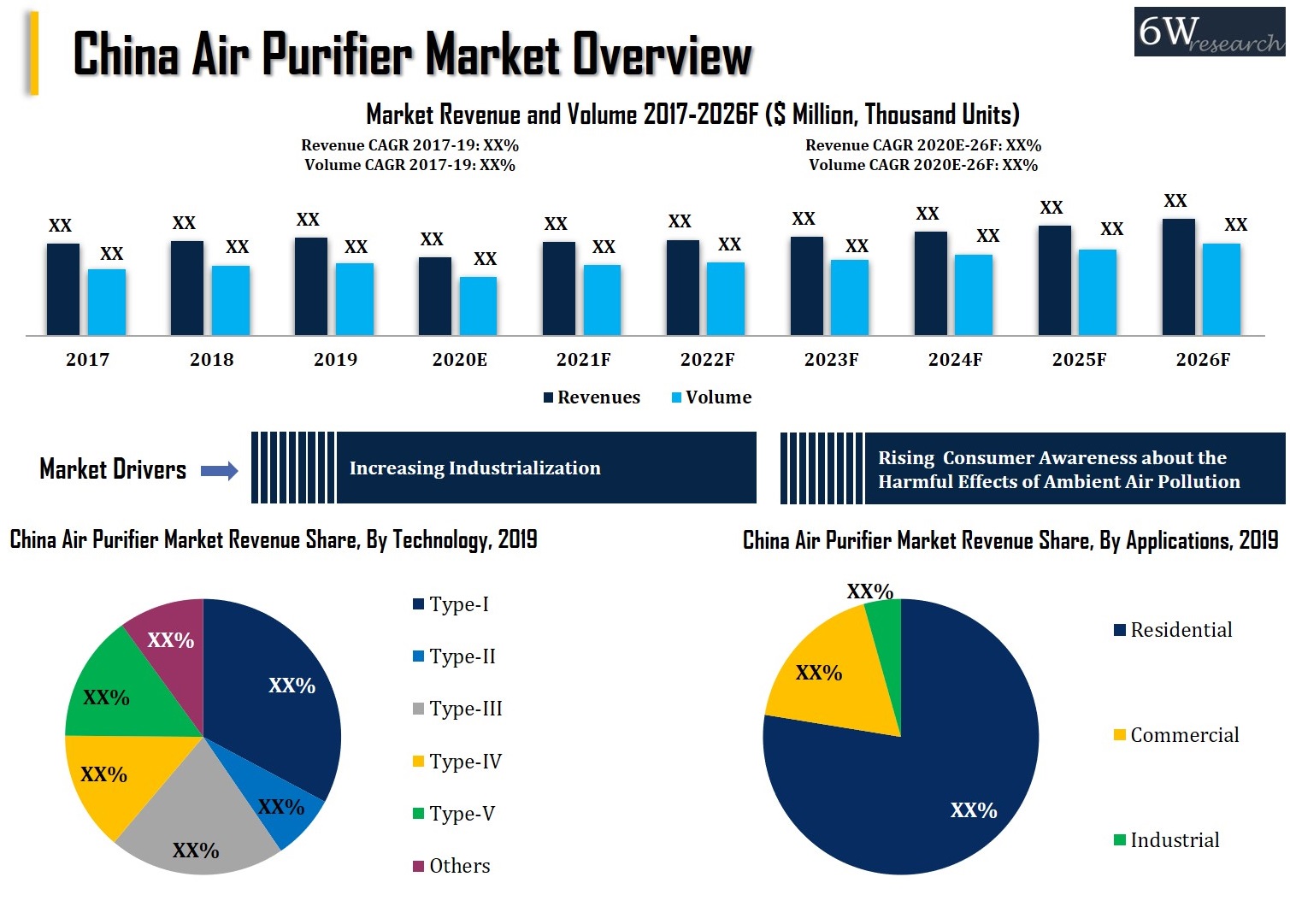 China Air Purifier Market Overview

6W research

Market Revenue and Volume 2017-2026F ($ Million, Thousand Units)

Revenue CAGR 2017-19: XX%
Volume CAGR 2017-19: XX%

Revenue CAGR 2020E-26F: XX%
Volume CAGR 2020E-26F: XX%

XX XX XX XX XX XX XX XX XX XX XX XX XX XX XX XX XX XX XX XX

2017 2018 2019 2020E 2021F 2022F 2023F 2024F 2025F 2026F

Revenues Volume

Market Drivers

Increasing Industrialization

Rising Consumer Awareness about the Harmful Effects of Ambient Air Pollution

China Air Purifier Market Revenue Share, By Technology, 2019

XX%
XX%
XX%
XX%
XX%
XX%

Type-I
Type-II
Type-III
Type-IV
Type-V
Others

China Air Purifier Market Revenue Share, By Applications, 2019

XX%
XX%
XX%

Residential
Commercial
Industrial